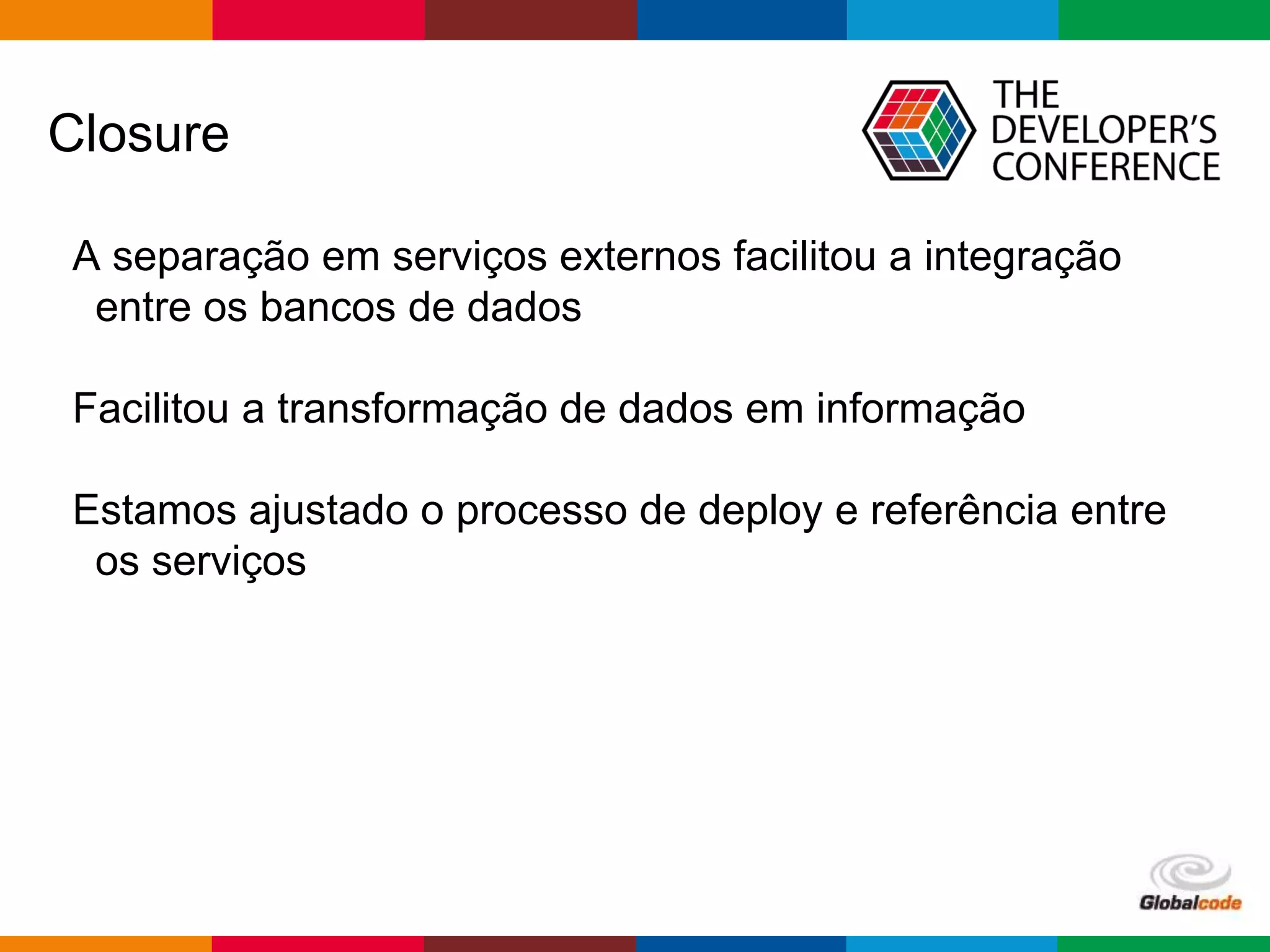 Closure

THE DEVELOPER'S CONFERENCE

A separação em serviços externos facilitou a integração entre os bancos de dados

Facilitou a transformação de dados em informação

Estamos ajustado o processo de deploy e referência entre os serviços

Globalcode